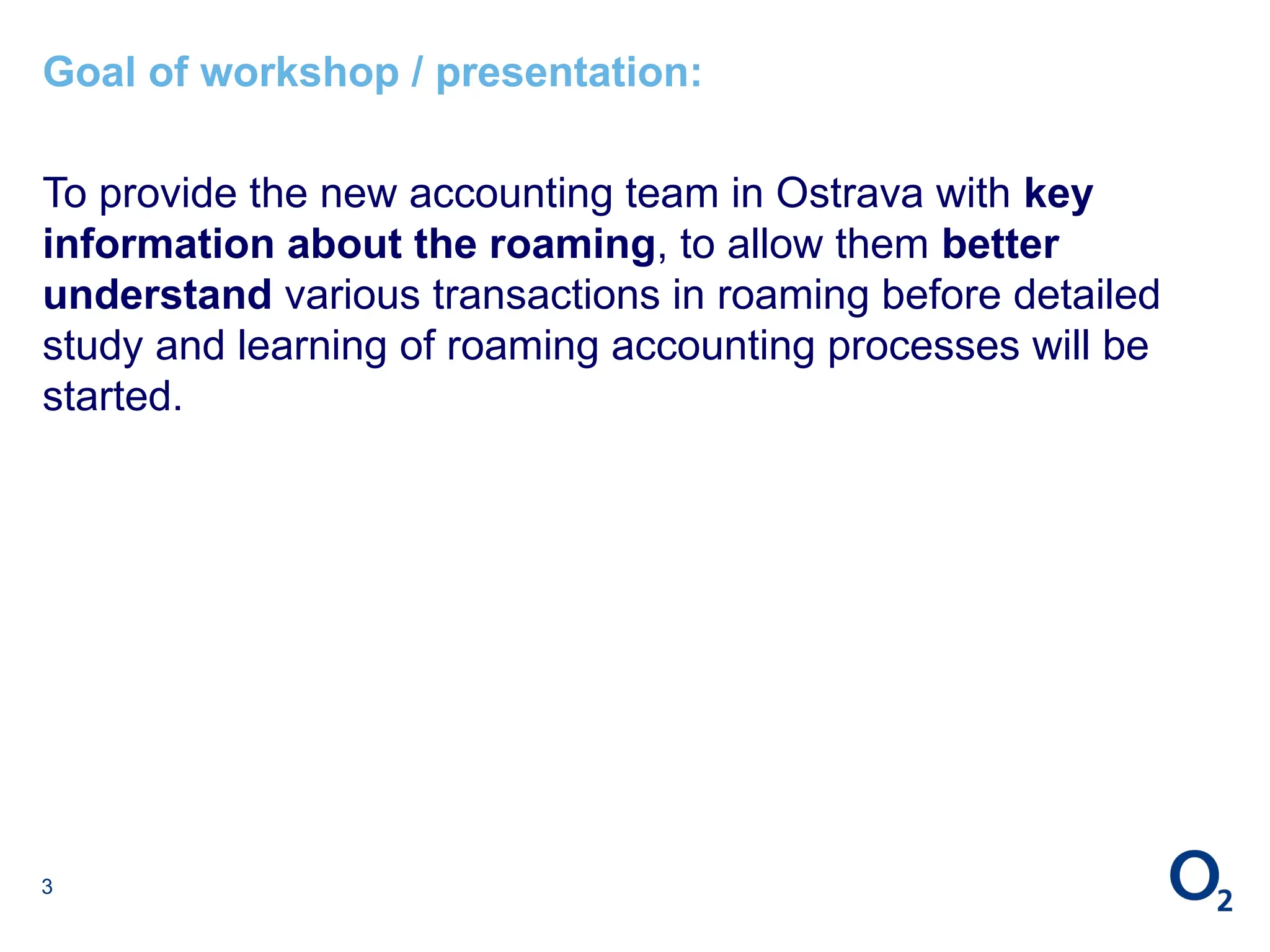 Goal of workshop / presentation:

To provide the new accounting team in Ostrava with key information about the roaming, to allow them better understand various transactions in roaming before detailed study and learning of roaming accounting processes will be started.

3

$O_2$